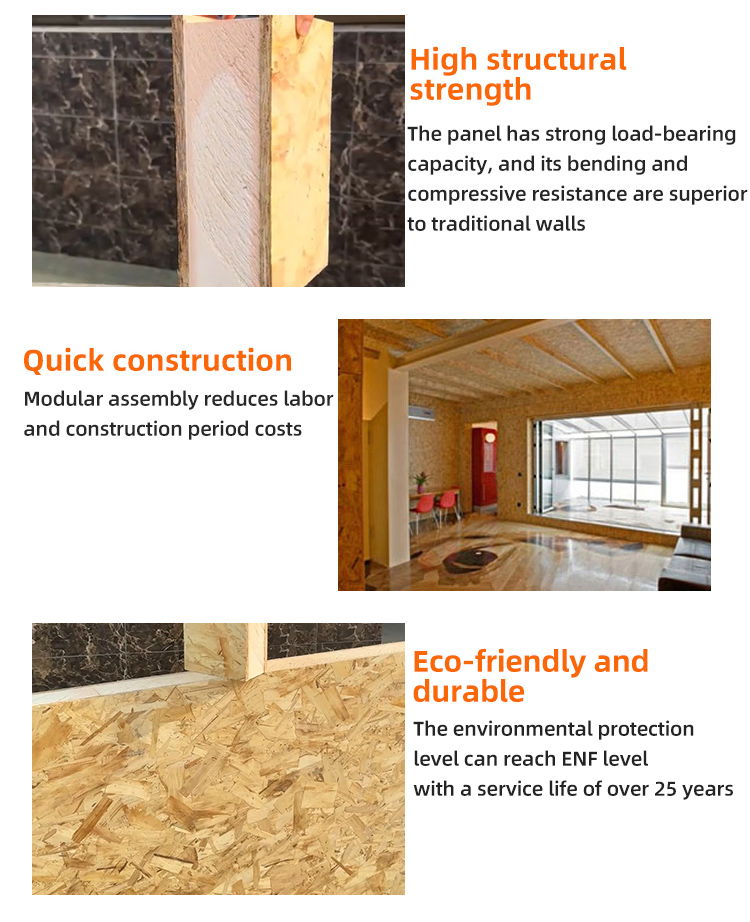 High structural strength

The panel has strong load-bearing capacity, and its bending and compressive resistance are superior to traditional walls

Quick construction

Modular assembly reduces labor and construction period costs

Eco-friendly and durable

The environmental protection level can reach ENF level with a service life of over 25 years